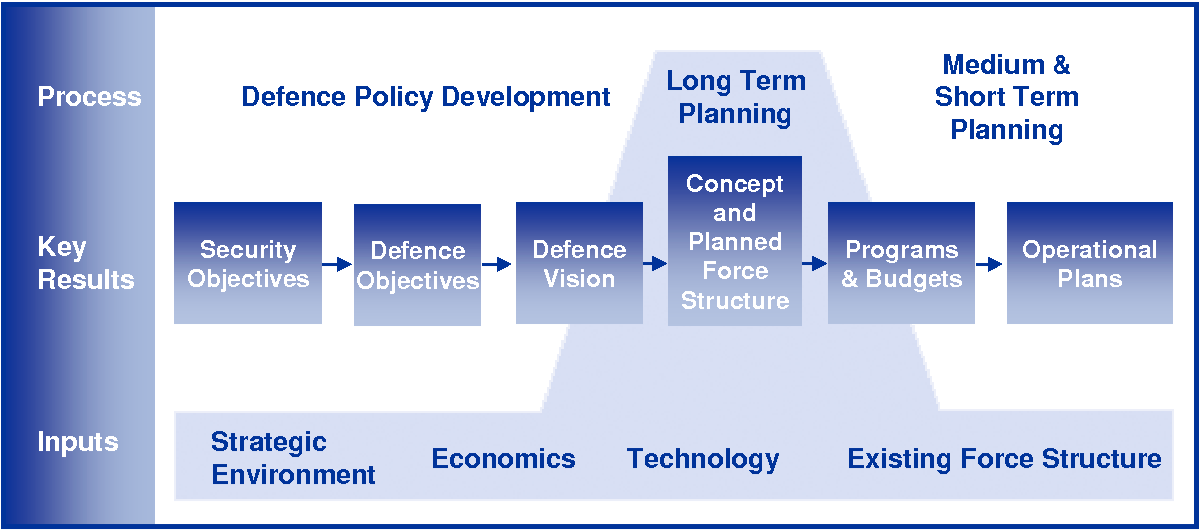 Process

Defence Policy Development

Long Term Planning

Medium & Short Term Planning

Key Results

Security Objectives

Defence Objectives

Defence Vision

Concept and Planned Force Structure

Programs & Budgets

Operational Plans

Inputs

Strategic Environment

Economics

Technology

Existing Force Structure